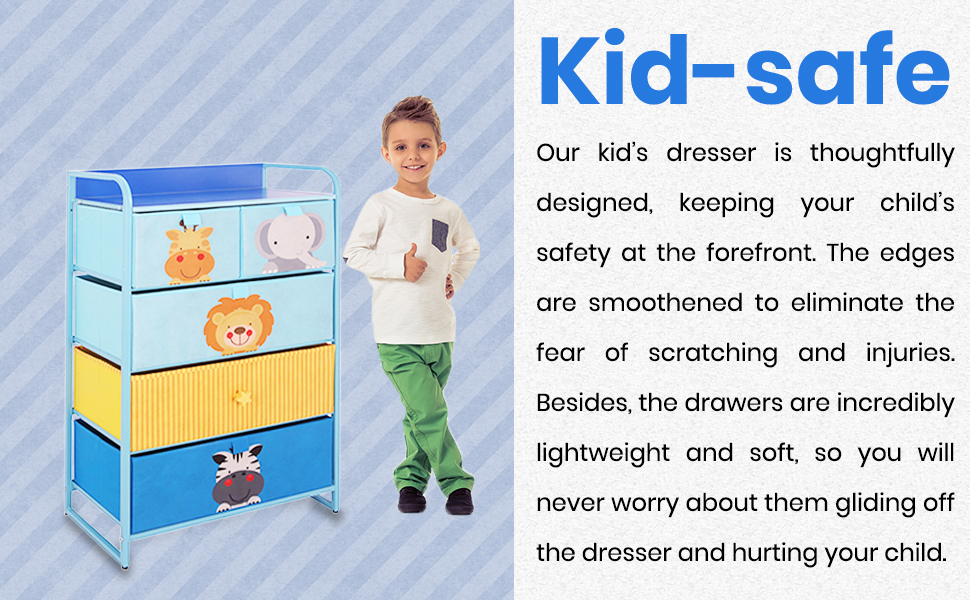 Kid-safe

Our kid's dresser is thoughtfully designed, keeping your child's safety at the forefront. The edges are smoothened to eliminate the fear of scratching and injuries. Besides, the drawers are incredibly lightweight and soft, so you will never worry about them gliding off the dresser and hurting your child.